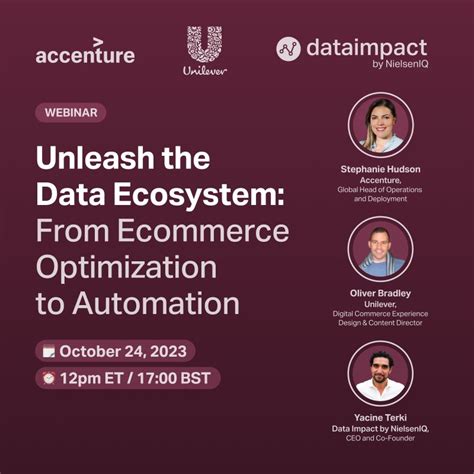 accenture

Unilever

dataimpact
by NielsenIQ

WEBINAR

Unleash the Data Ecosystem: From Ecommerce Optimization to Automation

October 24, 2023

12pm ET / 17:00 BST

Stephanie Hudson
Accenture,
Global Head of Operations and Deployment

Oliver Bradley
Unilever,
Digital Commerce Experience Design & Content Director

Yacine Terki
Data Impact by NielsenIQ,
CEO and Co-Founder